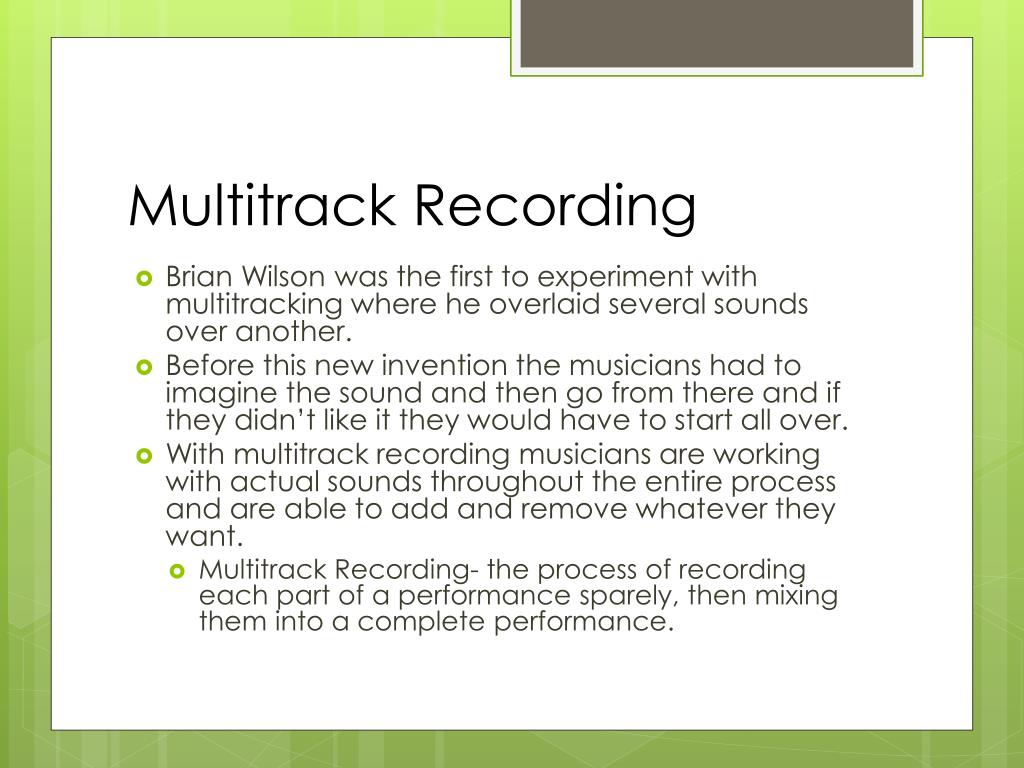 Multitrack Recording

Brian Wilson was the first to experiment with multitracking where he overlaid several sounds over another.

Before this new invention the musicians had to imagine the sound and then go from there and if they didn't like it they would have to start all over.

With multitrack recording musicians are working with actual sounds throughout the entire process and are able to add and remove whatever they want.

Multitrack Recording- the process of recording each part of a performance sparely, then mixing them into a complete performance.